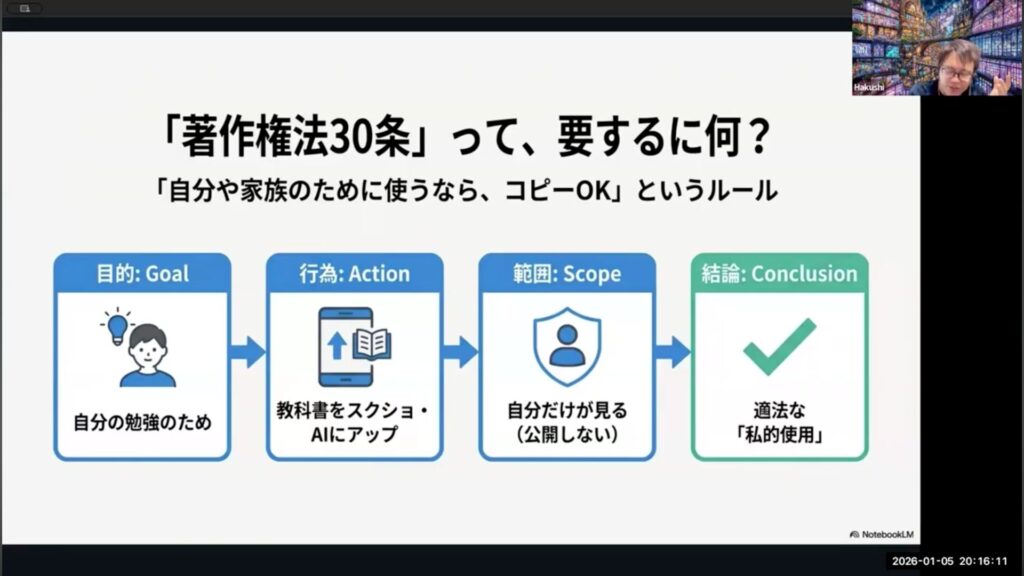 Hakushi

「著作権法30条」って、要するに何？

「自分や家族のために使うなら、コピーOK」というルール

目的: Goal

自分の勉強のため

行為: Action

教科書をスクショ・AIにアップ

範囲: Scope

自分だけが見る（公開しない）

結論: Conclusion

適法な「私的使用」

NotebookLM

2026-01-05 20:16:11